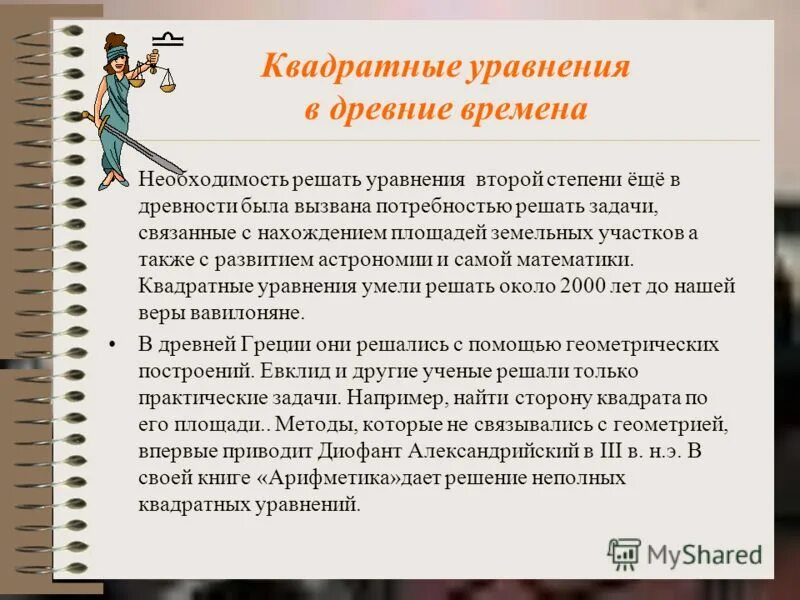 Квадратные уравнения в древние времена

Необходимость решать уравнения второй степени ещё в древности была вызвана потребностью решать задачи, связанные с нахождением площадей земельных участков а также с развитием астрономии и самой математики. Квадратные уравнения умели решать около 2000 лет до нашей веры вавилоняне.

• В древней Греции они решались с помощью геометрических построений. Евклид и другие ученые решали только практические задачи. Например, найти сторону квадрата по его площади.. Методы, которые не связывались с геометрией, впервые приводит Диофант Александрийский в III в. н.э. В своей книге «Арифметика»дает решение неполных квадратных уравнений.

MyShared